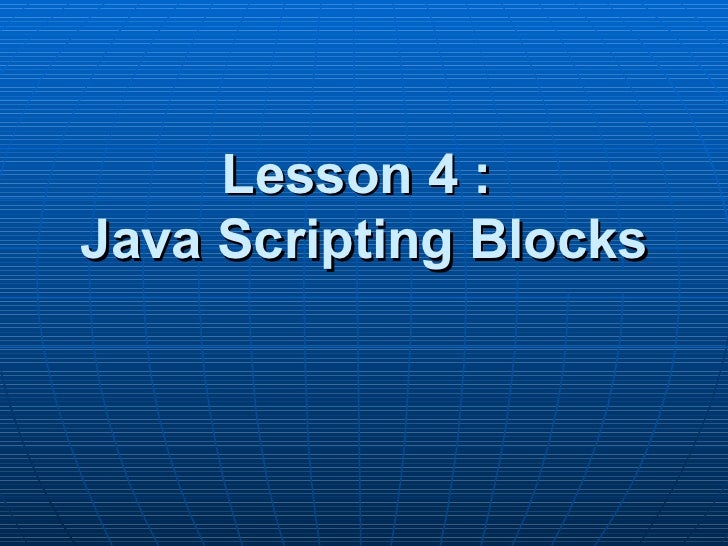 Lesson 4 :
Java Scripting Blocks